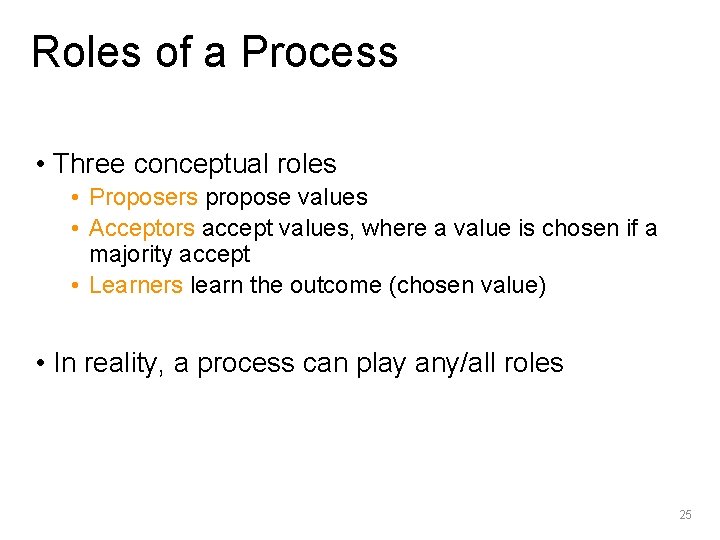 Roles of a Process

• Three conceptual roles
  • Proposers propose values
  • Acceptors accept values, where a value is chosen if a majority accept
  • Learners learn the outcome (chosen value)

• In reality, a process can play any/all roles

25